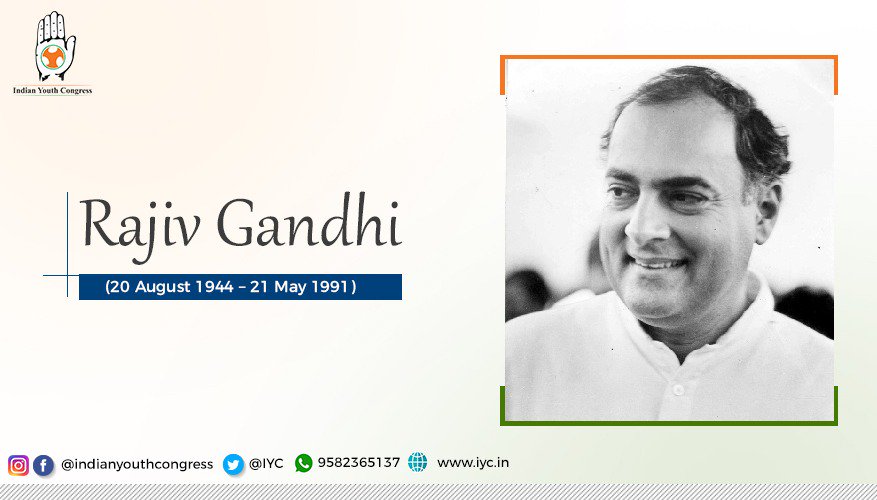 Indian Youth Congress

Rajiv Gandhi

(20 August 1944 – 21 May 1991)

@indianyouthcongress @IYC 9582365137 www.iyc.in